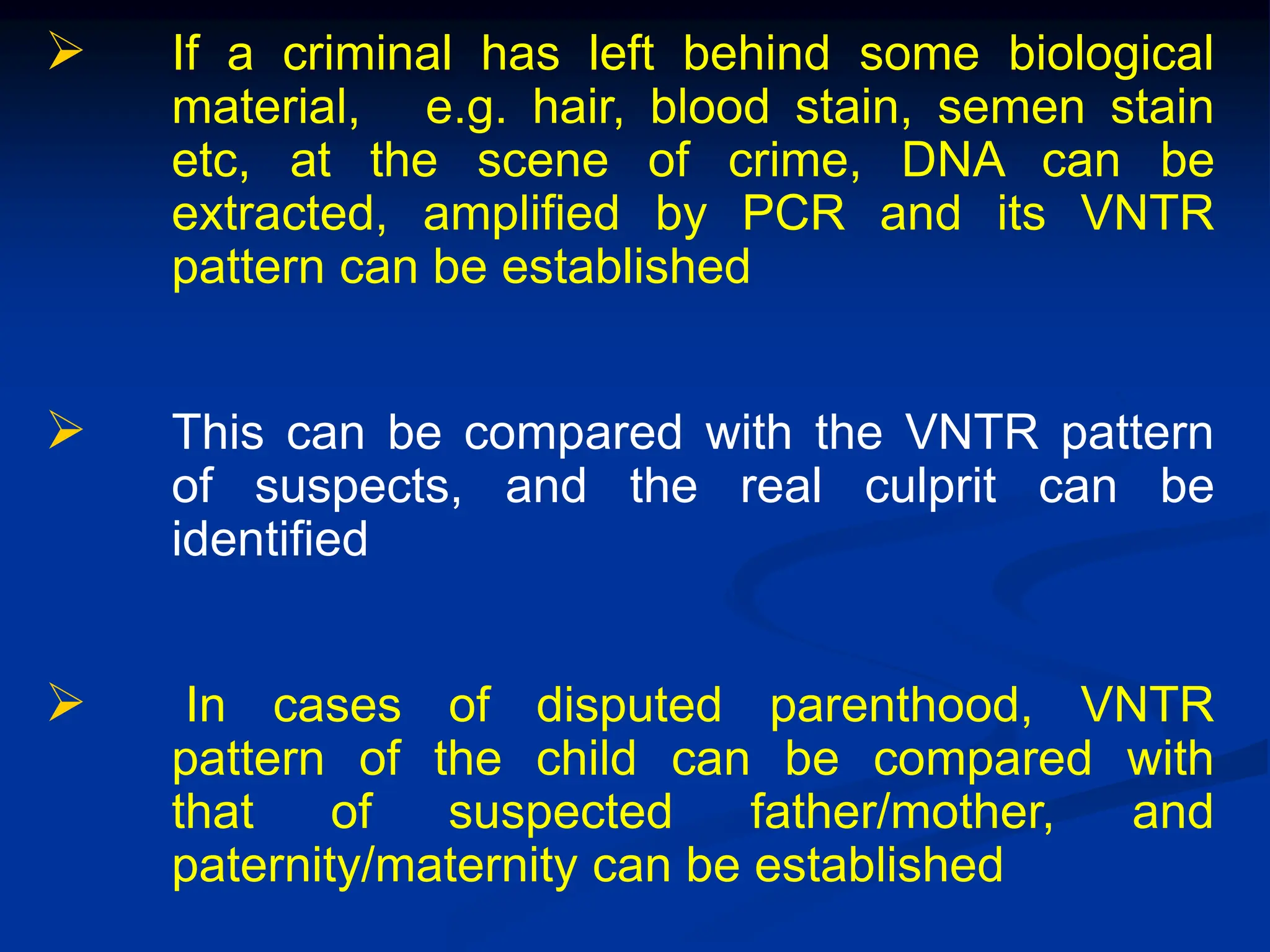 ➢ If a criminal has left behind some biological material, e.g. hair, blood stain, semen stain etc, at the scene of crime, DNA can be extracted, amplified by PCR and its VNTR pattern can be established

➢ This can be compared with the VNTR pattern of suspects, and the real culprit can be identified

➢ In cases of disputed parenthood, VNTR pattern of the child can be compared with that of suspected father/mother, and paternity/maternity can be established